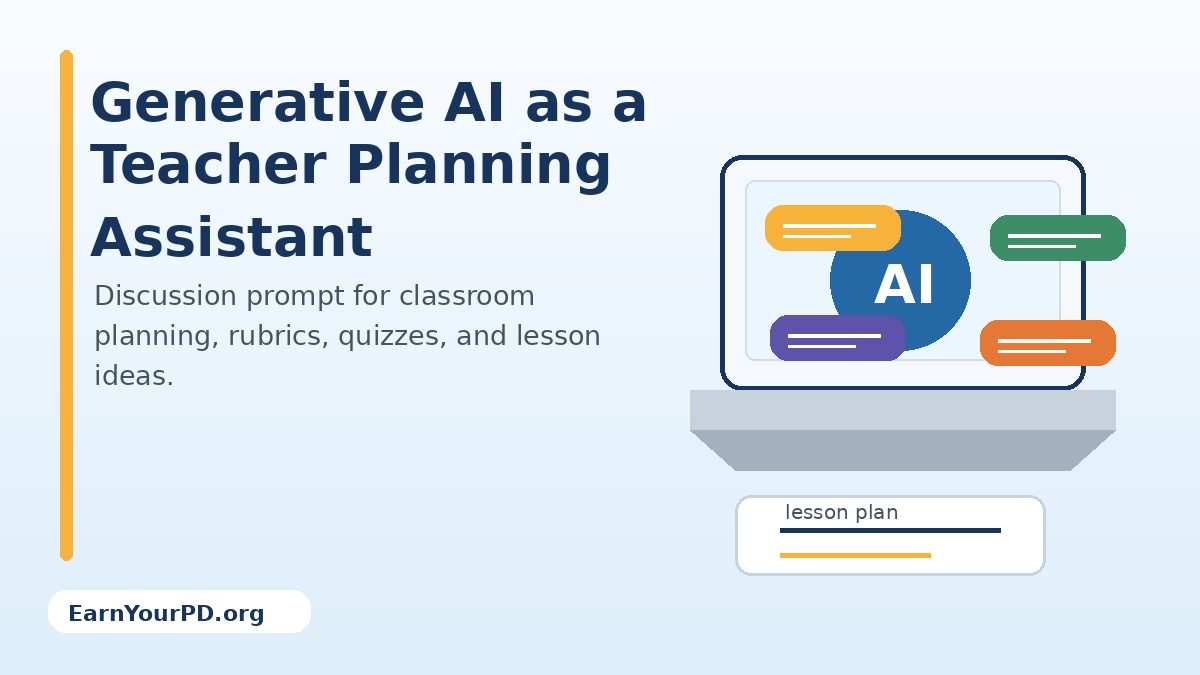 Generative AI as a Teacher Planning Assistant

Discussion prompt for classroom planning, rubrics, quizzes, and lesson ideas.

AI

lesson plan

EarnYourPD.org